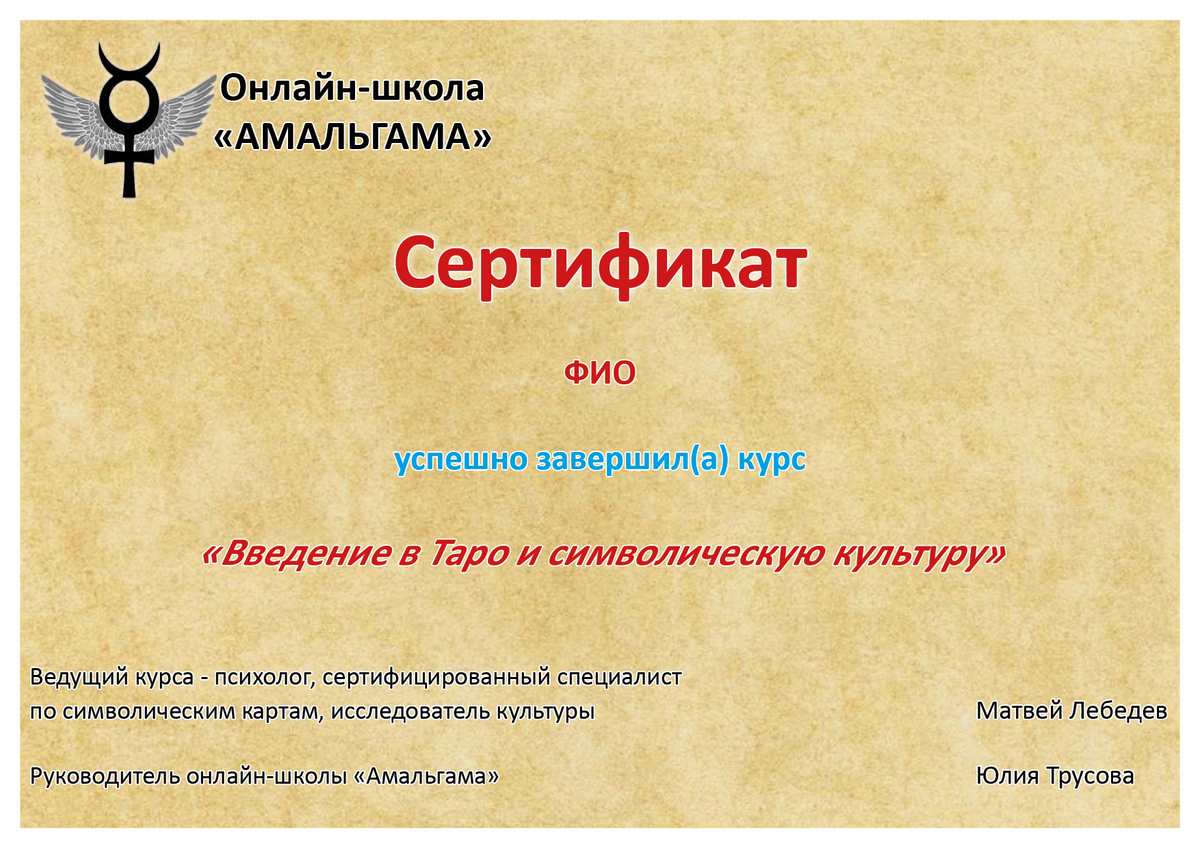 Онлайн-школа «АМАЛЬГАМА»

Сертификат

ФИО

успешно завершил(а) курс

«Введение в Таро и символическую культуру»

Ведущий курса - психолог, сертифицированный специалист по символическим картам, исследователь культуры

Матвей Лебедев

Руководитель онлайн-школы «Амальгама»

Юлия Трусова